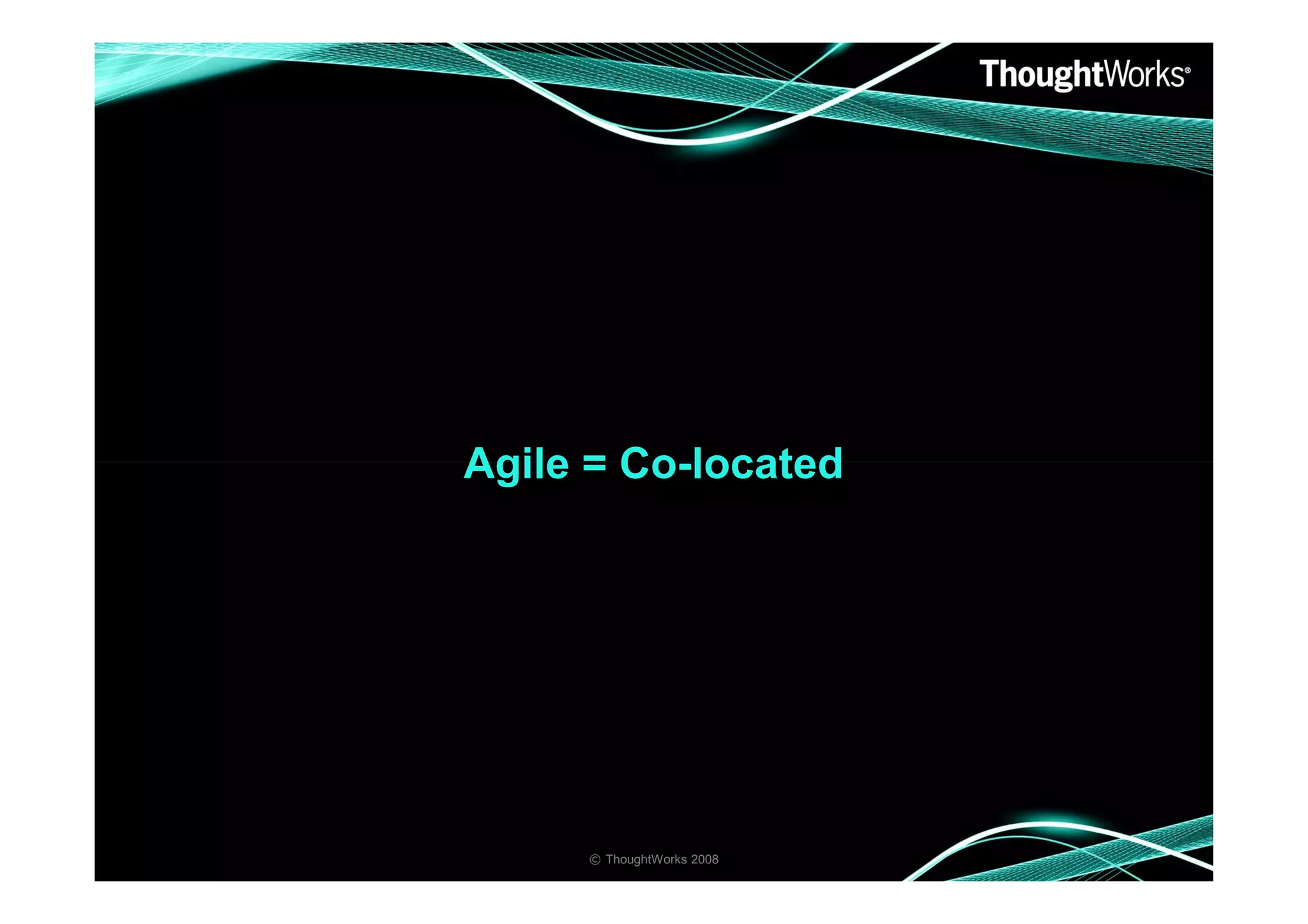 ThoughtWorks®

Agile = Co-located

© ThoughtWorks 2008